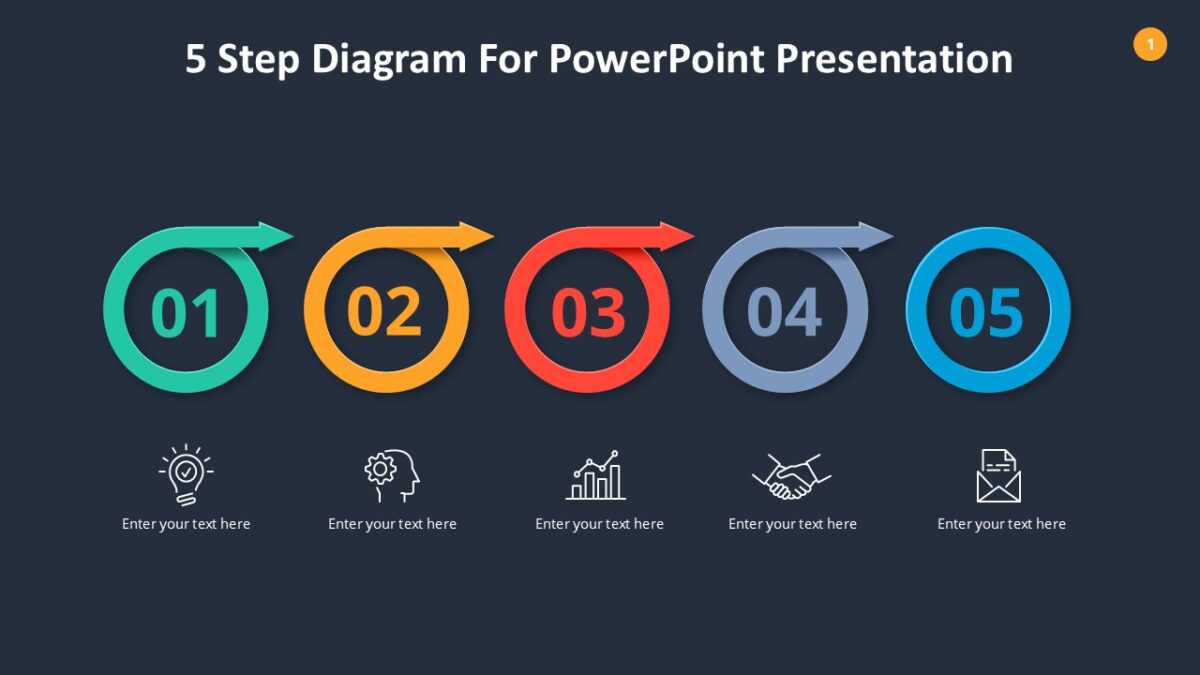 5 Step Diagram For PowerPoint Presentation

1

01

02

03

04

05

Enter your text here

Enter your text here

Enter your text here

Enter your text here

Enter your text here